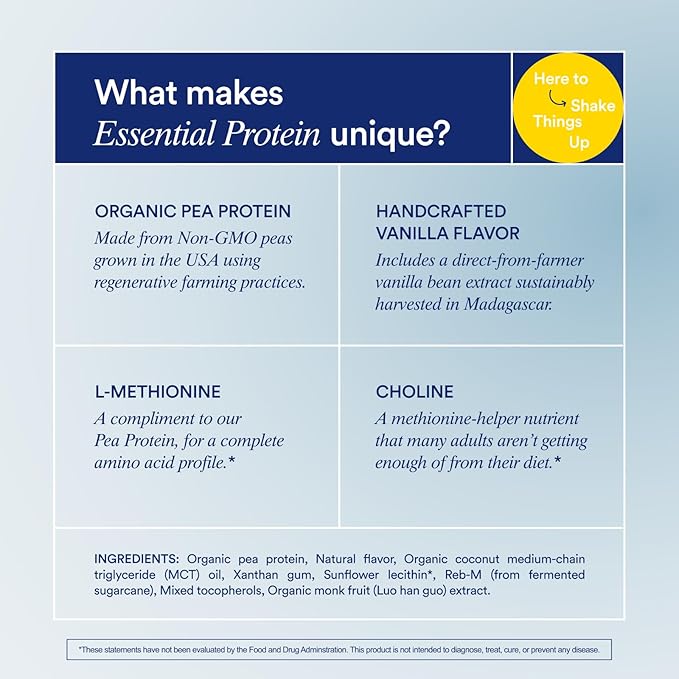 What makes Essential Protein unique?

Here to
Shake
Things
Up

ORGANIC PEA PROTEIN
Made from Non-GMO peas grown in the USA using regenerative farming practices.

HANDCRAFTED VANILLA FLAVOR
Includes a direct-from-farmer vanilla bean extract sustainably harvested in Madagascar.

L-METHIONINE
A compliment to our Pea Protein, for a complete amino acid profile.*

CHOLINE
A methionine-helper nutrient that many adults aren't getting enough of from their diet.*

INGREDIENTS: Organic pea protein, Natural flavor, Organic coconut medium-chain triglyceride (MCT) oil, Xanthan gum, Sunflower lecithin*, Reb-M (from fermented sugarcane), Mixed tocopherols, Organic monk fruit (Luo han guo) extract.

*These statements have not been evaluated by the Food and Drug Adminstration. This product is not intended to diagnose, treat, cure, or prevent any disease.